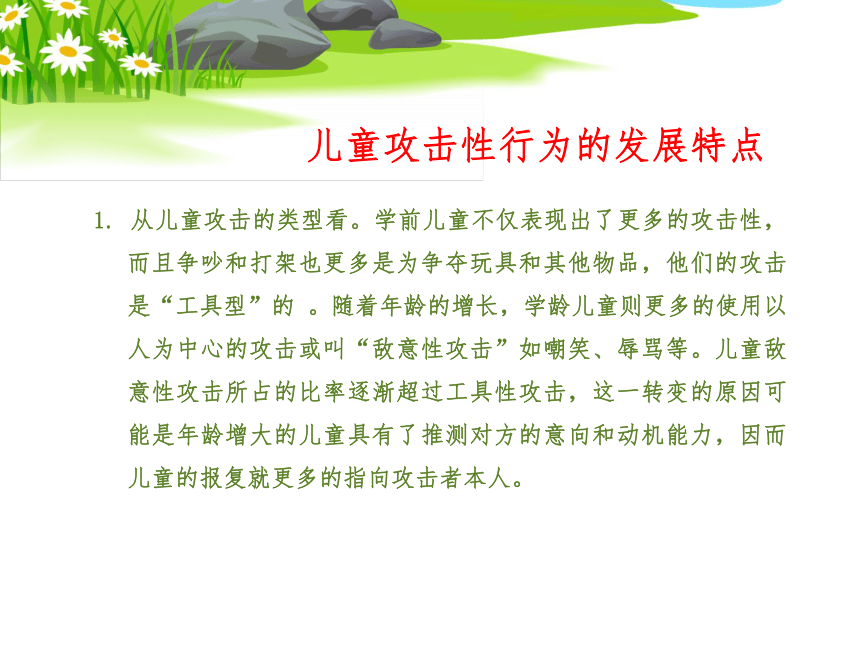 儿童攻击性行为的发展特点

1. 从儿童攻击的类型看。学前儿童不仅表现出了更多的攻击性，而且争吵和打架也更多是为争夺玩具和其他物品，他们的攻击是“工具型”的 。随着年龄的增长，学龄儿童则更多的使用以人为中心的攻击或叫“敌意性攻击”如嘲笑、辱骂等。儿童敌意性攻击所占的比率逐渐超过工具性攻击，这一转变的原因可能是年龄增大的儿童具有了推测对方的意向和动机能力，因而儿童的报复就更多的指向攻击者本人。